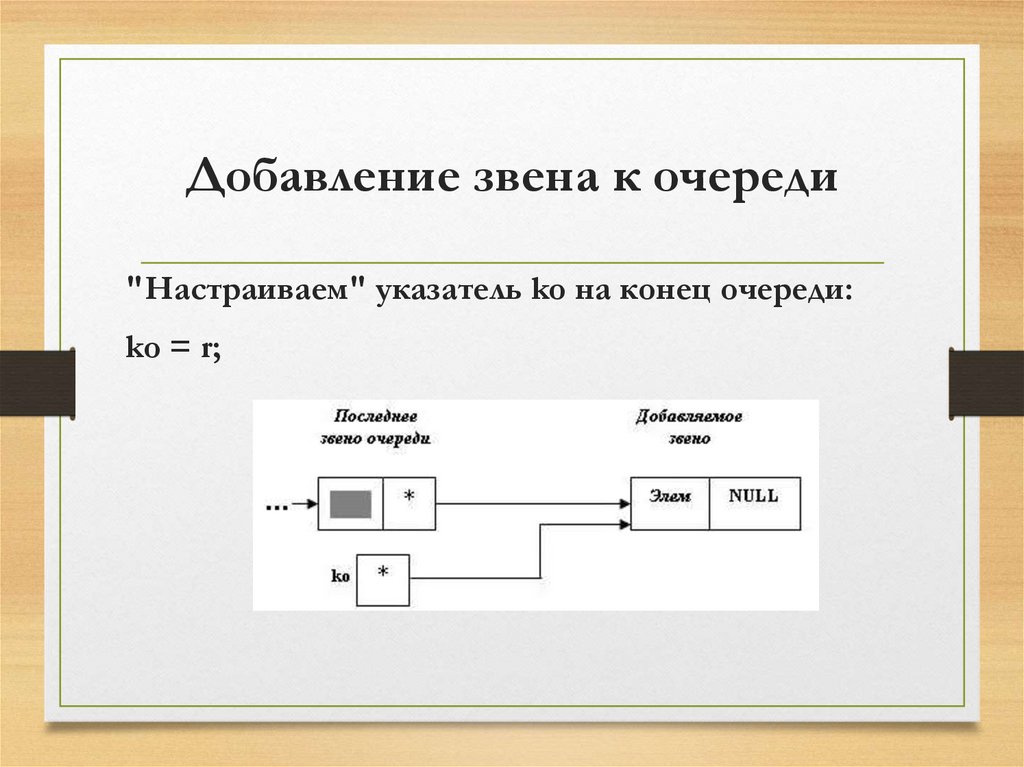 Добавление звена к очереди

"Настраиваем" указатель ko на конец очереди:

ko = r;

Последнее звено очереди

Добавляемое звено

...

*

Элем

NULL

ko

*